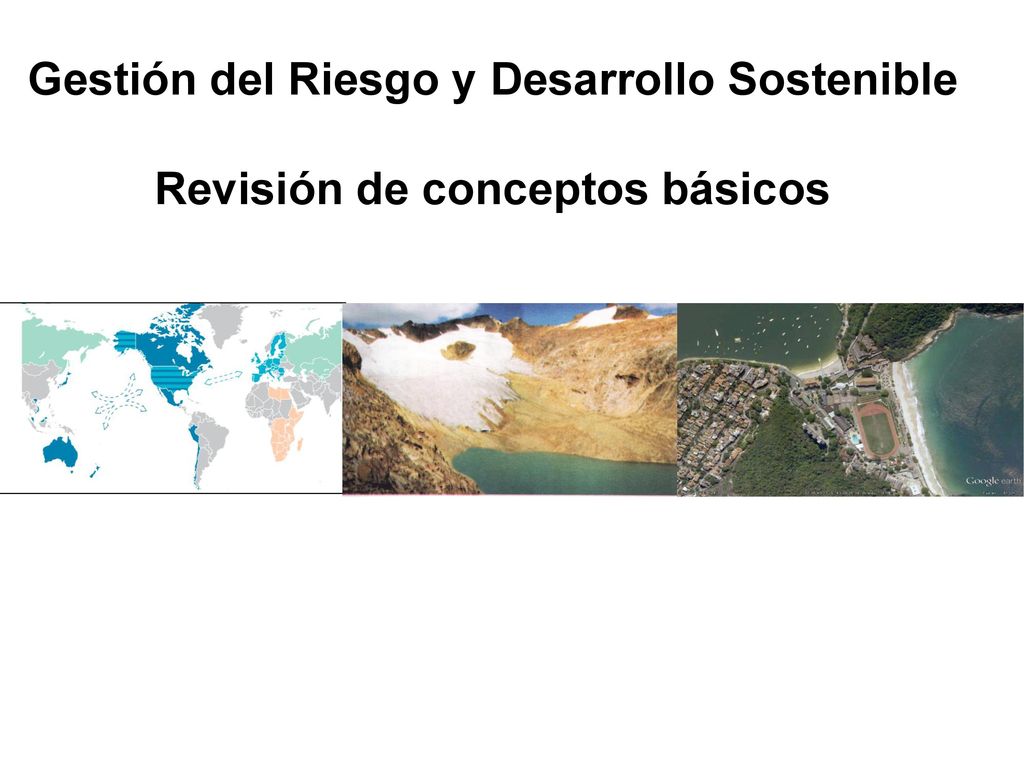 Gestión del Riesgo y Desarrollo Sostenible

Revisión de conceptos básicos

Google earth